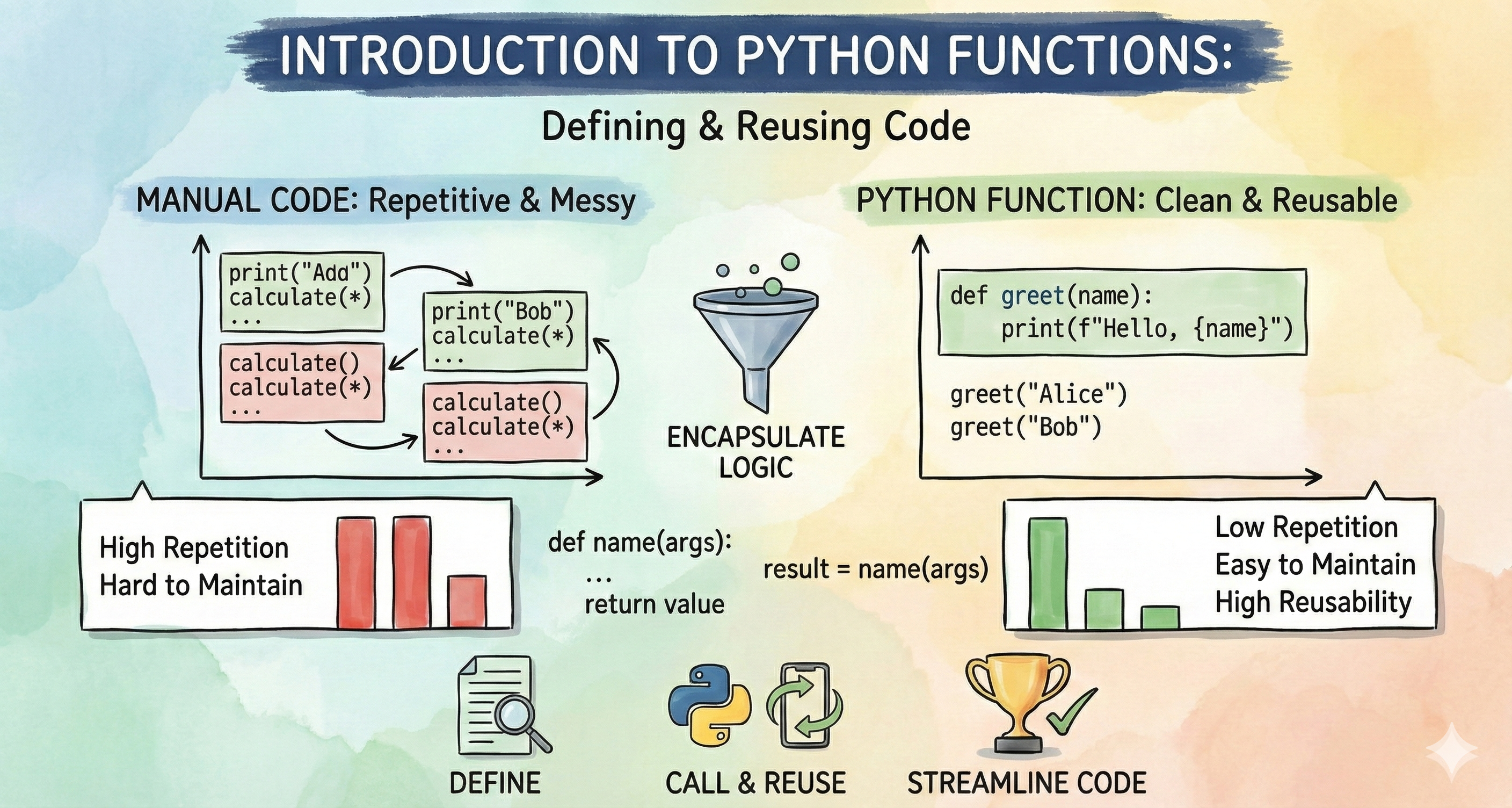 INTRODUCTION TO PYTHON FUNCTIONS:

Defining & Reusing Code

MANUAL CODE: Repetitive & Messy

print("Add")
calculate(*)
...

print("Bob")
calculate(*)
...

calculate()
calculate(*)
...

calculate()
calculate(*)
...

High Repetition
Hard to Maintain

ENCAPSULATE LOGIC

def name(args):
...
return value

result = name(args)

PYTHON FUNCTION: Clean & Reusable

def greet(name):
    print(f"Hello, {name}")

greet("Alice")
greet("Bob")

Low Repetition
Easy to Maintain
High Reusability

DEFINE

CALL & REUSE

STREAMLINE CODE